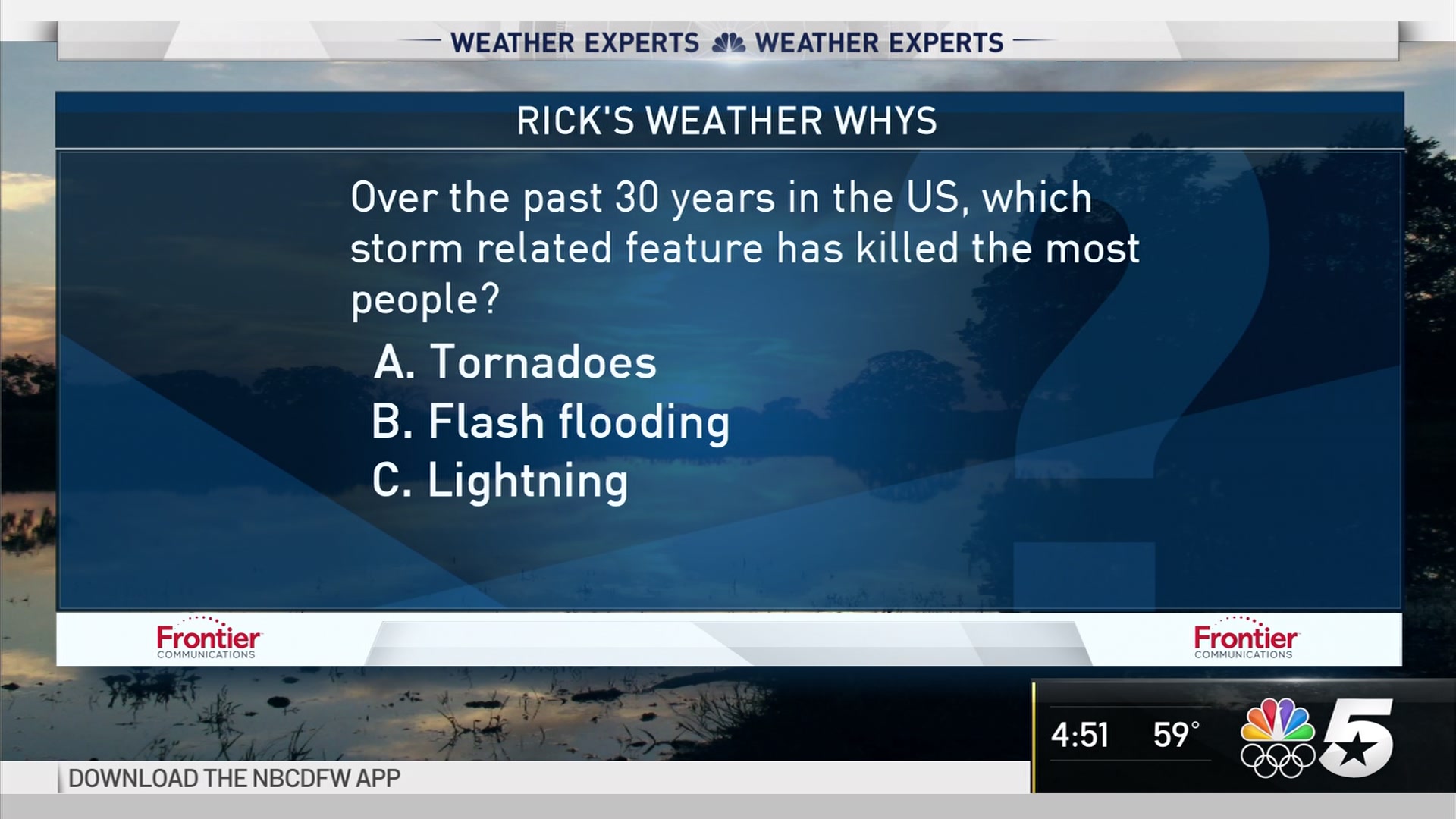 WEATHER EXPERTS WEATHER EXPERTS

RICK'S WEATHER WHYS

Over the past 30 years in the US, which storm related feature has killed the most people?

A. Tornadoes
B. Flash flooding
C. Lightning

Frontier COMMUNICATIONS

Frontier COMMUNICATIONS

4:51 59°

5

DOWNLOAD THE NBCDFW APP